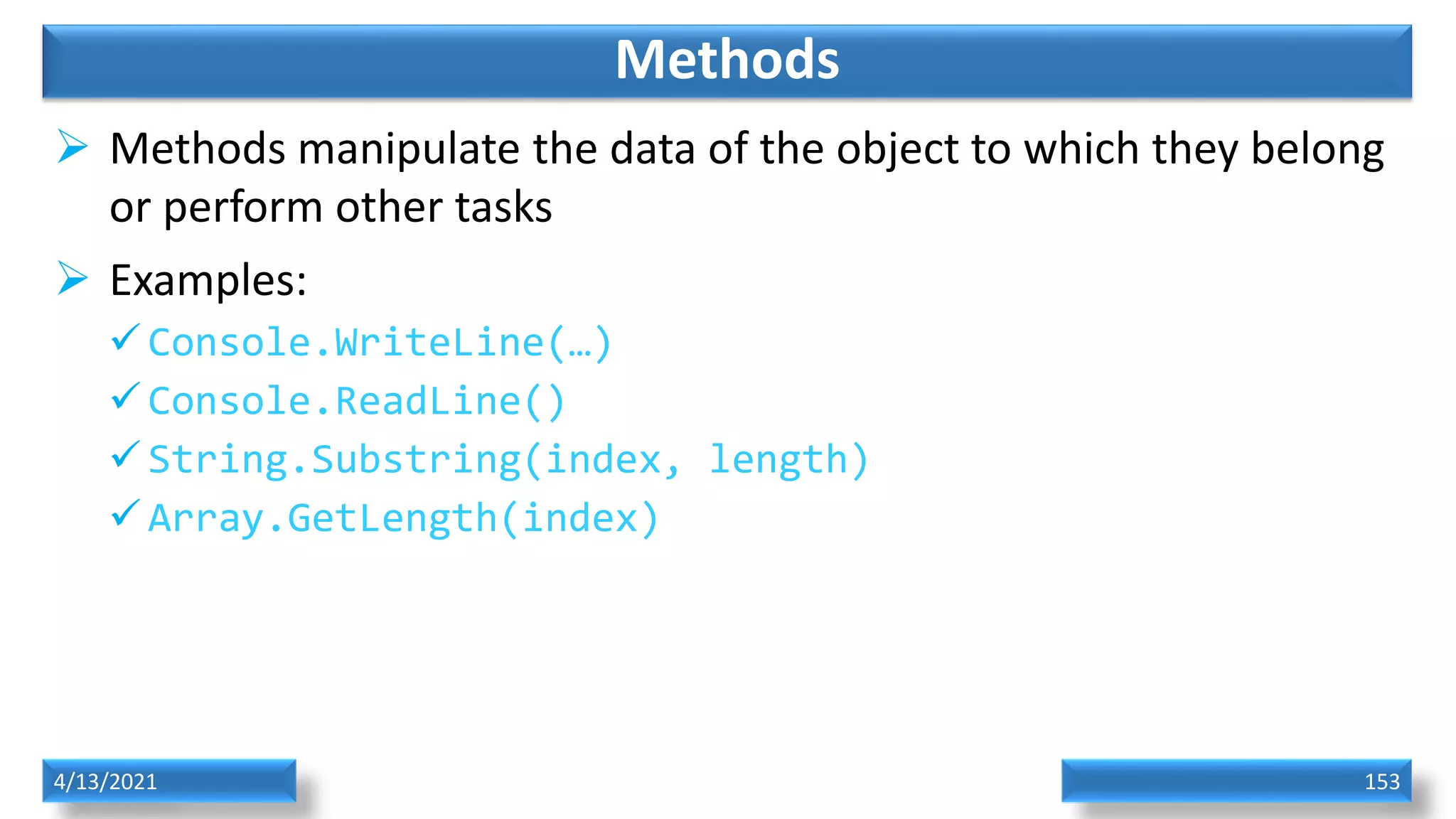 Methods

➢ Methods manipulate the data of the object to which they belong or perform other tasks

➢ Examples:

✓ Console.WriteLine(…)

✓ Console.ReadLine()

✓ String.Substring(index, length)

✓ Array.GetLength(index)

4/13/2021

153